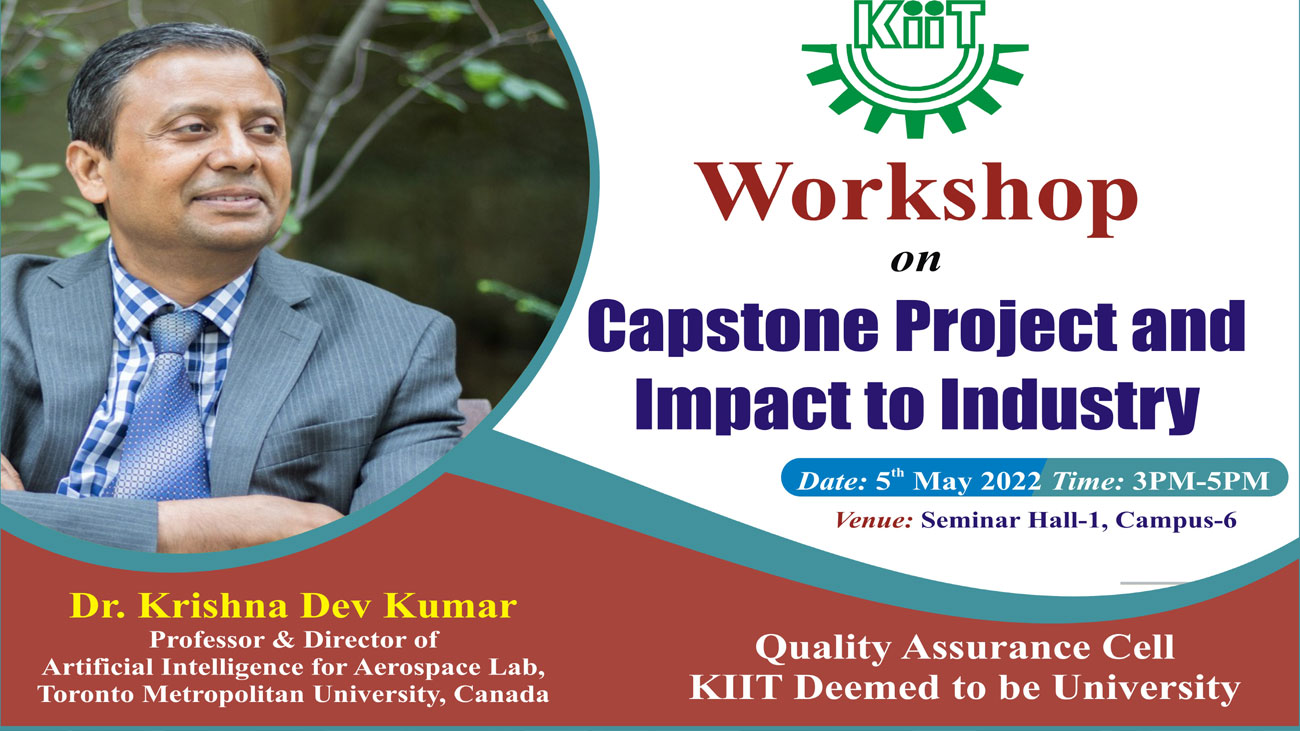 KiiT

Workshop

on

Capstone Project and Impact to Industry

Date: 5$^{th}$ May 2022 Time: 3PM-5PM

Venue: Seminar Hall-1, Campus-6

Dr. Krishna Dev Kumar

Professor & Director of Artificial Intelligence for Aerospace Lab, Toronto Metropolitan University, Canada

Quality Assurance Cell

KIIT Deemed to be University